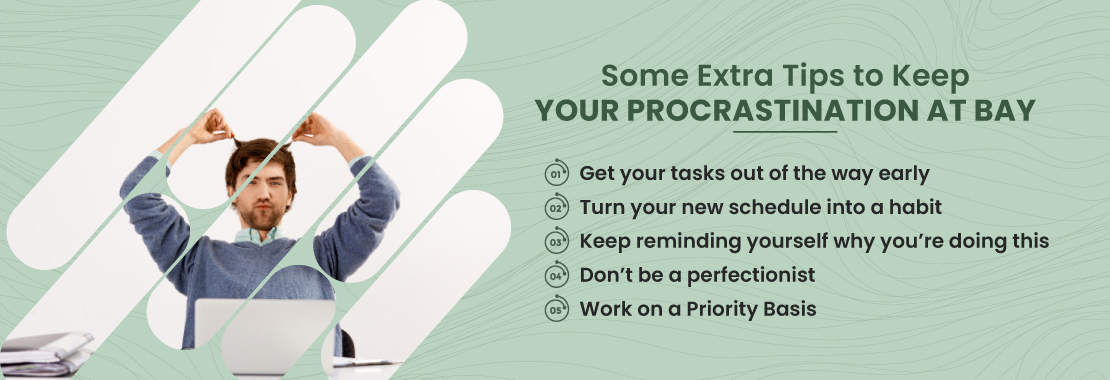 Some Extra Tips to Keep
YOUR PROCRASTINATION AT BAY

01 Get your tasks out of the way early
02 Turn your new schedule into a habit
03 Keep reminding yourself why you're doing this
04 Don't be a perfectionist
05 Work on a Priority Basis